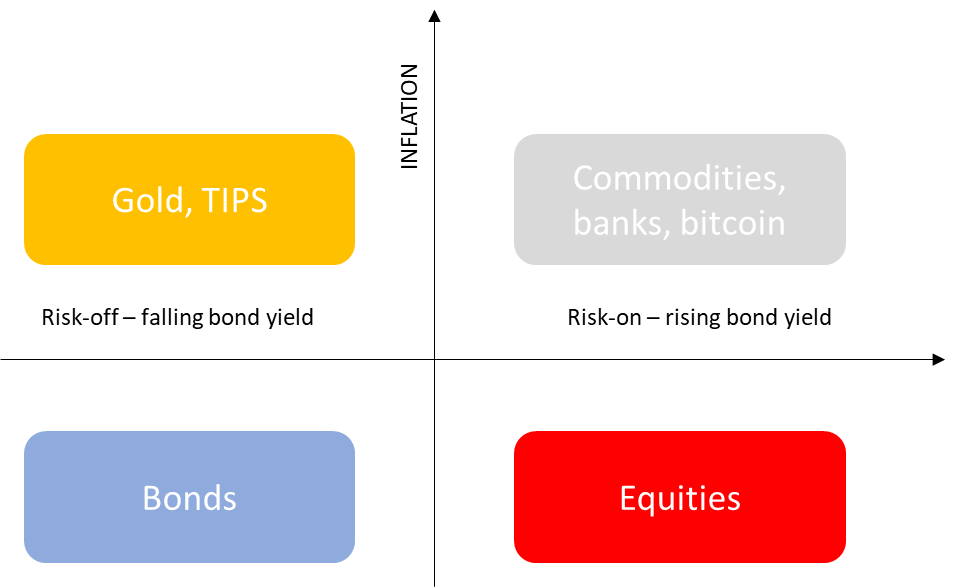 INFLATION

Gold, TIPS

Commodities, banks, bitcoin

Risk-off – falling bond yield

Risk-on – rising bond yield

Bonds

Equities